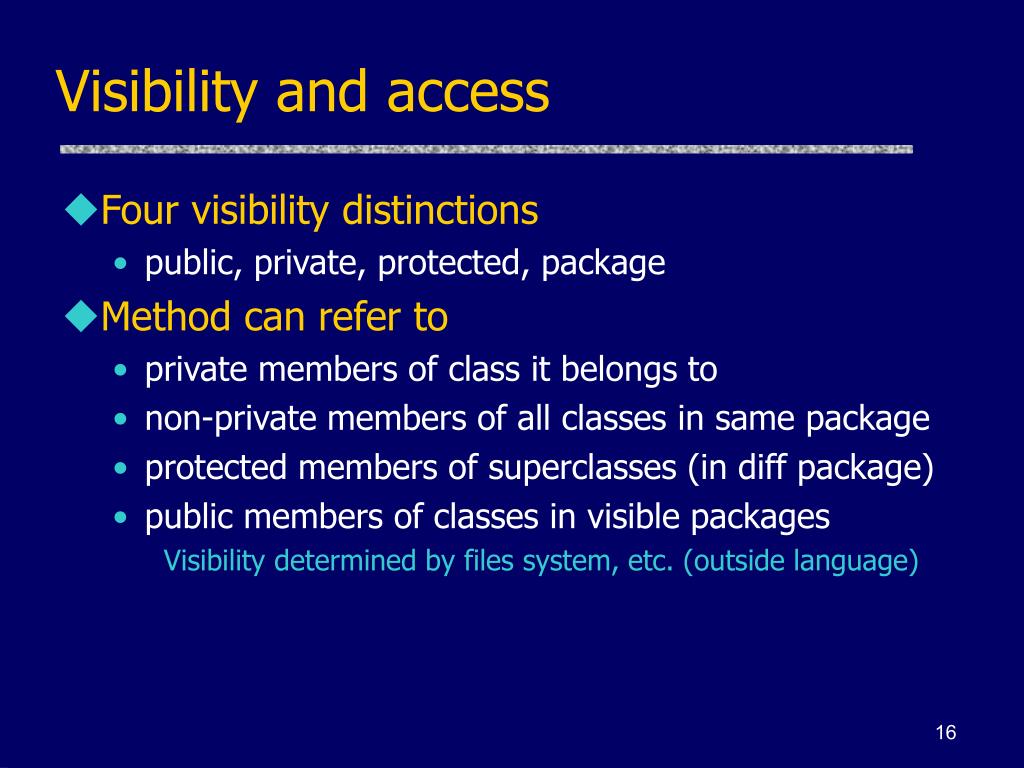 Visibility and access

◆Four visibility distinctions
• public, private, protected, package

◆Method can refer to
• private members of class it belongs to
• non-private members of all classes in same package
• protected members of superclasses (in diff package)
• public members of classes in visible packages
Visibility determined by files system, etc. (outside language)

16